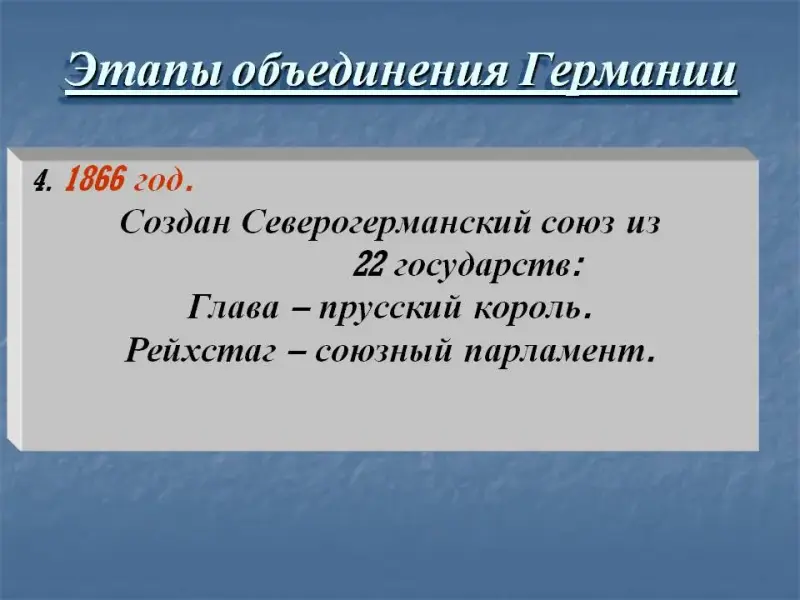 Этапы объединения Германии

4. 1866 год.
Создан Северогерманский союз из 22 государств:
Глава – прусский король.
Рейхстаг – союзный парламент.